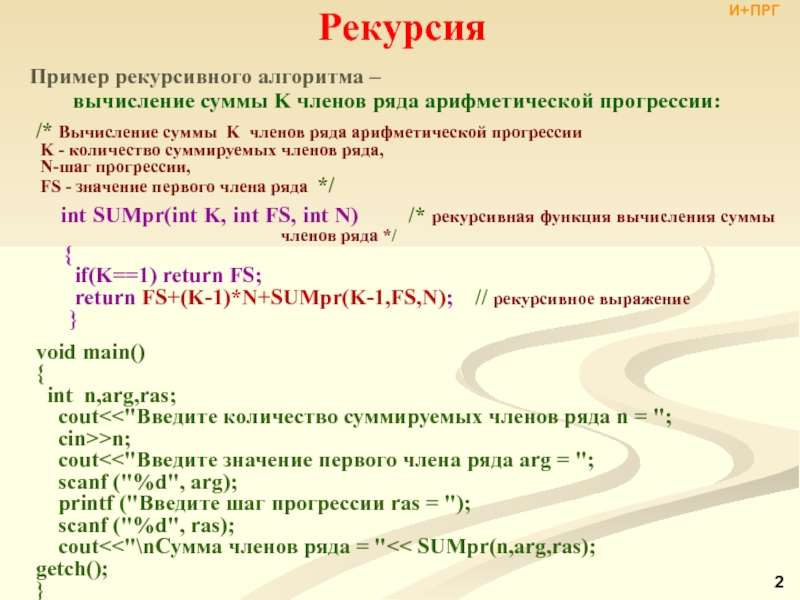 И+ПРГ

Рекурсия

Пример рекурсивного алгоритма – вычисление суммы K членов ряда арифметической прогрессии:

/* Вычисление суммы K членов ряда арифметической прогрессии
K - количество суммируемых членов ряда,
N-шаг прогрессии,
FS - значение первого члена ряда */

int SUMpr(int K, int FS, int N) /* рекурсивная функция вычисления суммы членов ряда */
{
if(K==1) return FS;
return FS+(K-1)*N+SUMpr(K-1,FS,N); // рекурсивное выражение
}

void main()
{
int n,arg,ras;
cout<<"Введите количество суммируемых членов ряда n = ";
cin>>n;
cout<<"Введите значение первого члена ряда arg = ";
scanf ("%d", arg);
printf ("Введите шаг прогрессии ras = ");
scanf ("%d", ras);
cout<<"\nСумма членов ряда = "<< SUMpr(n,arg,ras);
getch();
}

2